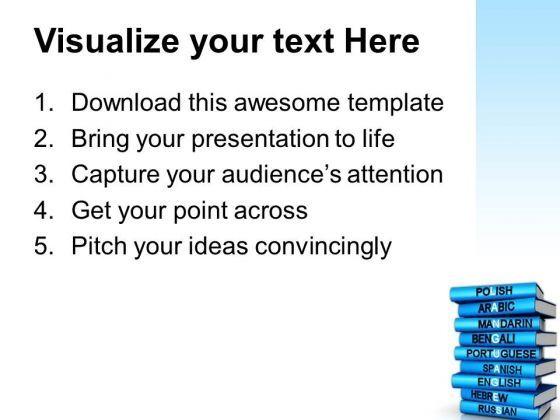 Visualize your text Here

1. Download this awesome template
2. Bring your presentation to life
3. Capture your audience's attention
4. Get your point across
5. Pitch your ideas convincingly

POLISH
ARABIC
MANDARIN
BENGALI
PORTUGUESE
SPANISH
ENGLISH
HEBREW
RUSSIAN